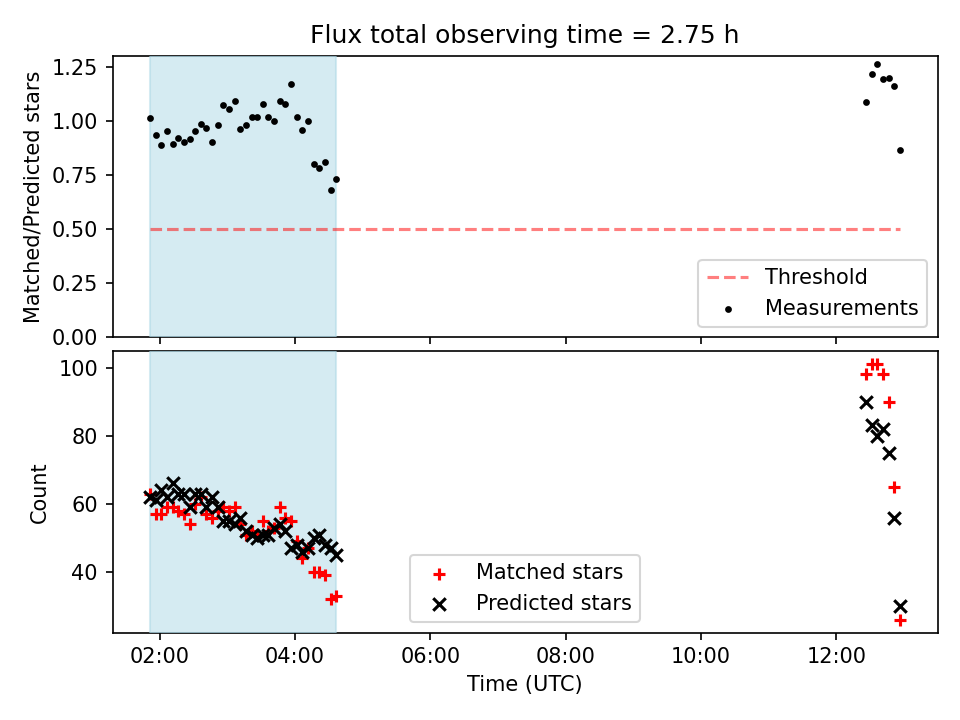 Flux total observing time = 2.75 h

Matched/Predicted stars

1.25
1.00
0.75
0.50
0.25
0.00

Threshold
Measurements

Count

100
80
60
40

Matched stars
Predicted stars

02:00
04:00
06:00
08:00
10:00
12:00

Time (UTC)